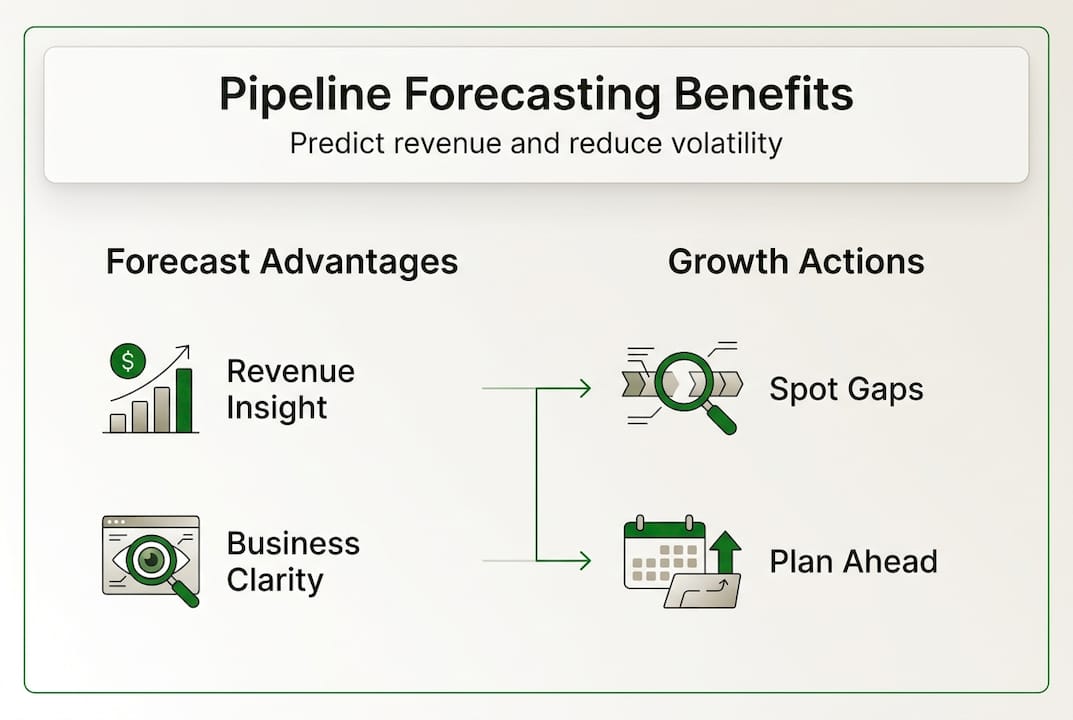 Pipeline Forecasting Benefits
Predict revenue and reduce volatility

Forecast Advantages

$

Revenue Insight

Business Clarity

Growth Actions

Spot Gaps

Plan Ahead